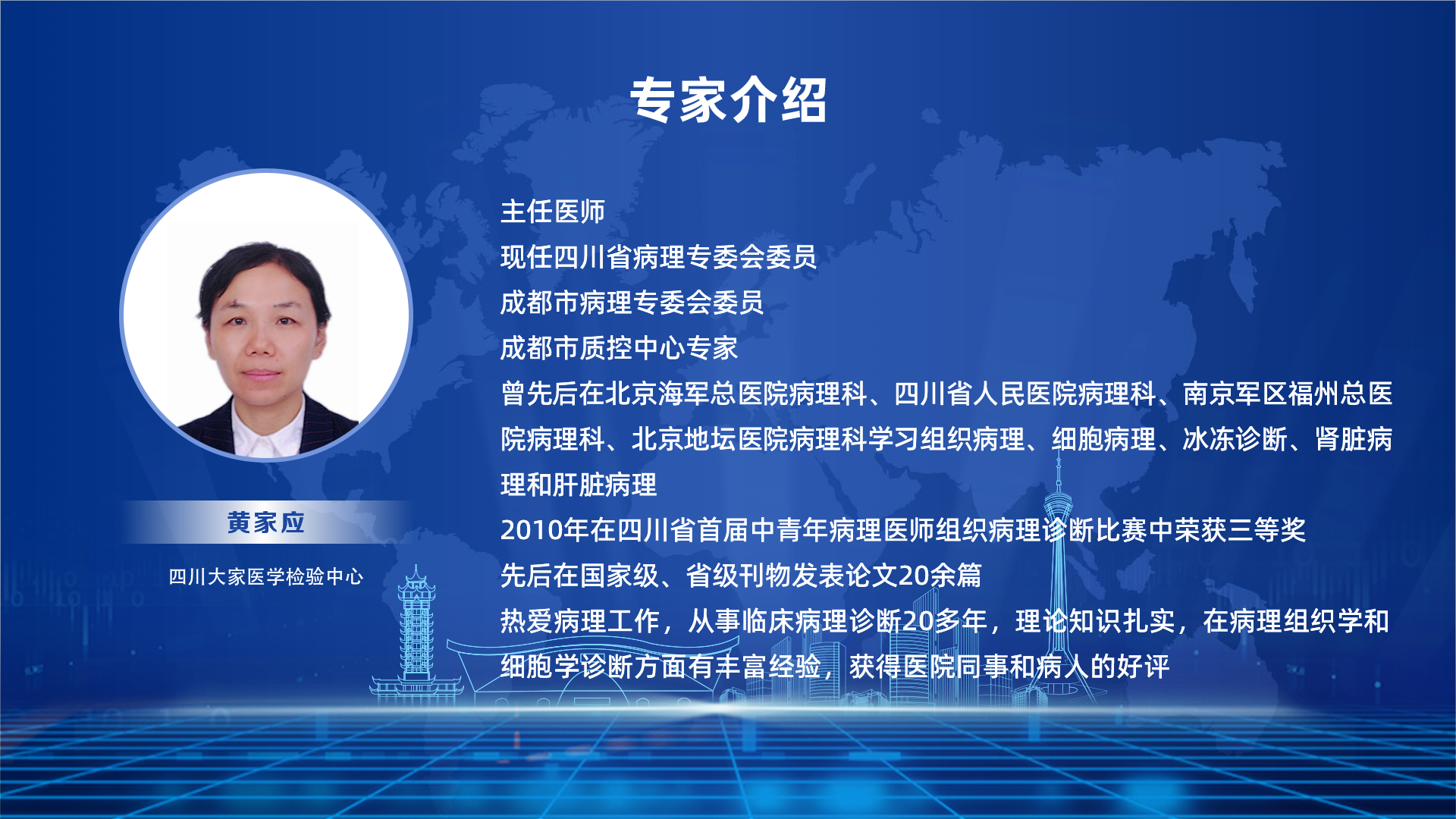 专家介绍

黄家应

四川大家医学检验中心

主任医师
现任四川省病理专委会委员
成都市病理专委会委员
成都市质控中心专家
曾先后在北京海军总医院病理科、四川省人民医院病理科、南京军区福州总医院病理科、北京地坛医院病理科学习组织病理、细胞病理、冰冻诊断、肾脏病理和肝脏病理
2010年在四川省首届中青年病理医师组织病理诊断比赛中荣获三等奖
先后在国家级、省级刊物发表论文20余篇
热爱病理工作，从事临床病理诊断20多年，理论知识扎实，在病理组织学和细胞学诊断方面有丰富经验，获得医院同事和病人的好评